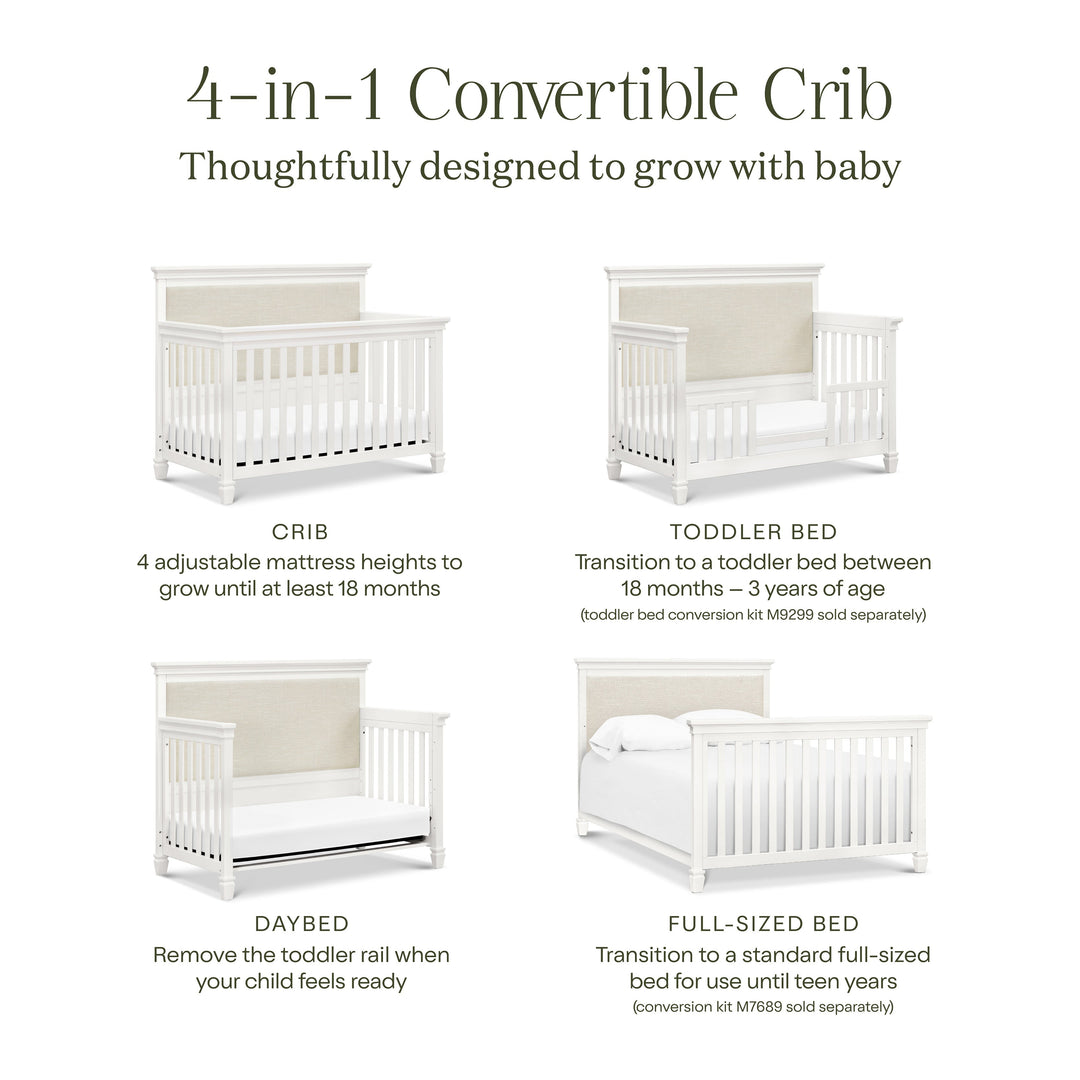 4-in-1 Convertible Crib
Thoughtfully designed to grow with baby

CRIB
4 adjustable mattress heights to grow until at least 18 months

TODDLER BED
Transition to a toddler bed between 18 months – 3 years of age
(toddler bed conversion kit M9299 sold separately)

DAYBED
Remove the toddler rail when your child feels ready

FULL-SIZED BED
Transition to a standard full-sized bed for use until teen years
(conversion kit M7689 sold separately)